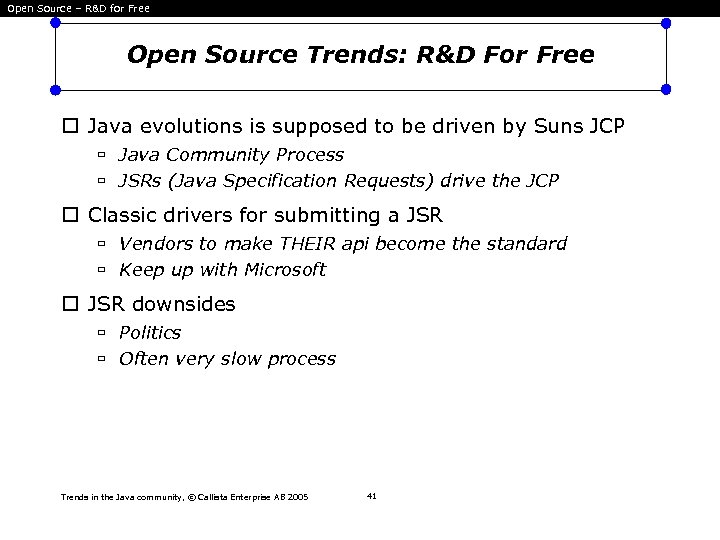 Open Source – R&D for Free

Open Source Trends: R&D For Free

☐ Java evolutions is supposed to be driven by Suns JCP
▫ Java Community Process
▫ JSRs (Java Specification Requests) drive the JCP

☐ Classic drivers for submitting a JSR
▫ Vendors to make THEIR api become the standard
▫ Keep up with Microsoft

☐ JSR downsides
▫ Politics
▫ Often very slow process

Trends in the Java community, © Callista Enterprise AB 2005

41